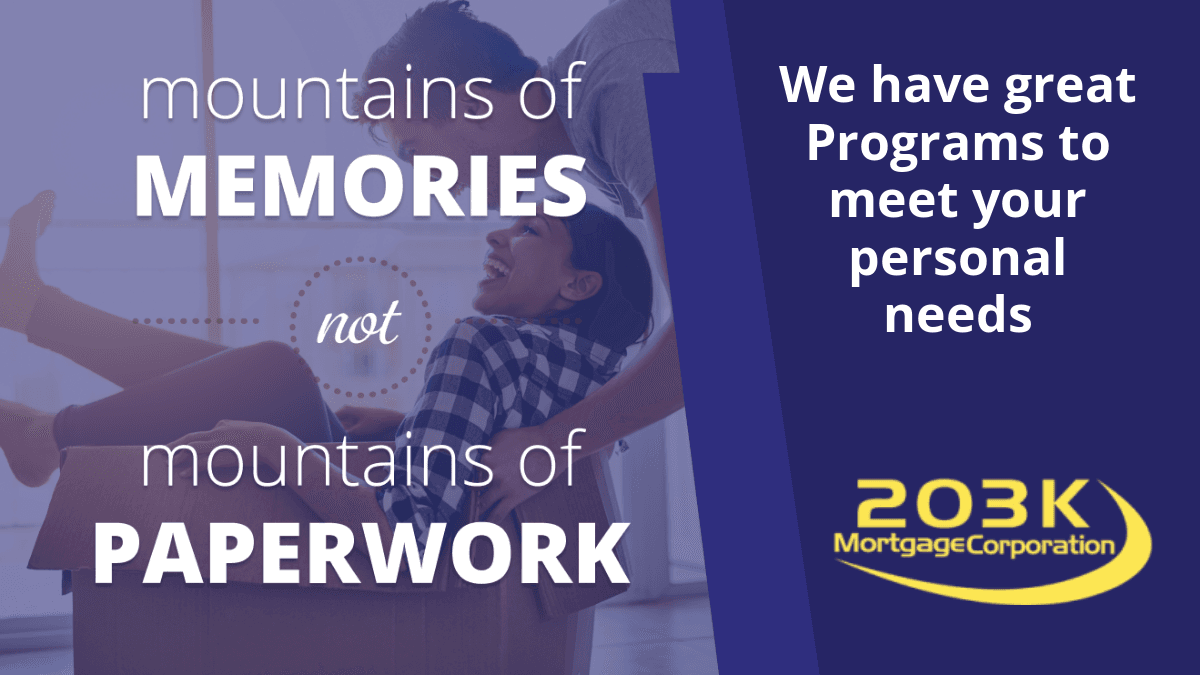 mountains of
MEMORIES
not
mountains of
PAPERWORK

We have great Programs to meet your personal needs

203K
MortgageCorporation